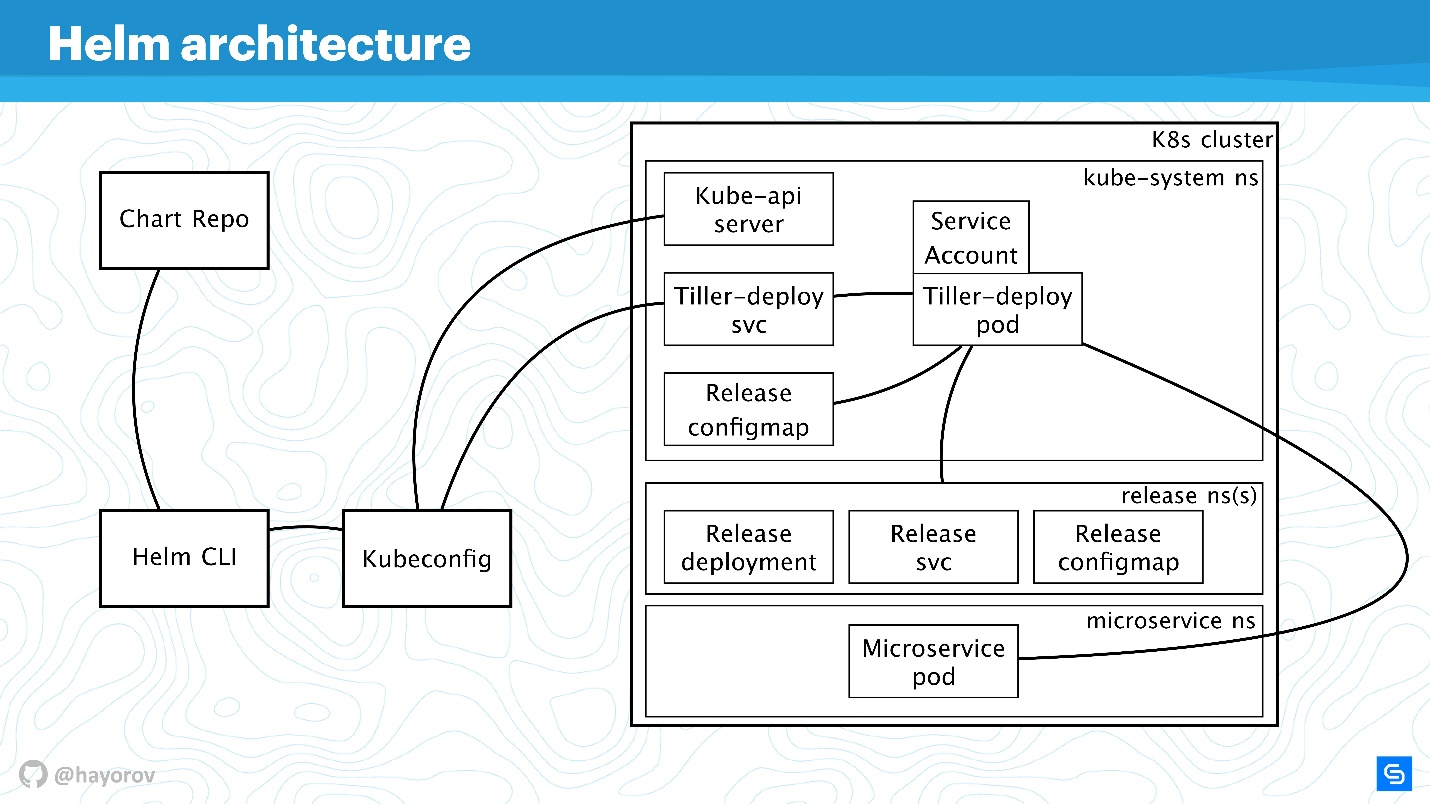 Helm architecture

Chart Repo

Helm CLI

Kubeconfig

K8s cluster

kube-system ns

Kube-api server

Service Account

Tiller-deploy svc

Tiller-deploy pod

Release configmap

release ns(s)

Release deployment

Release svc

Release configmap

microservice ns

Microservice pod

@hayorov